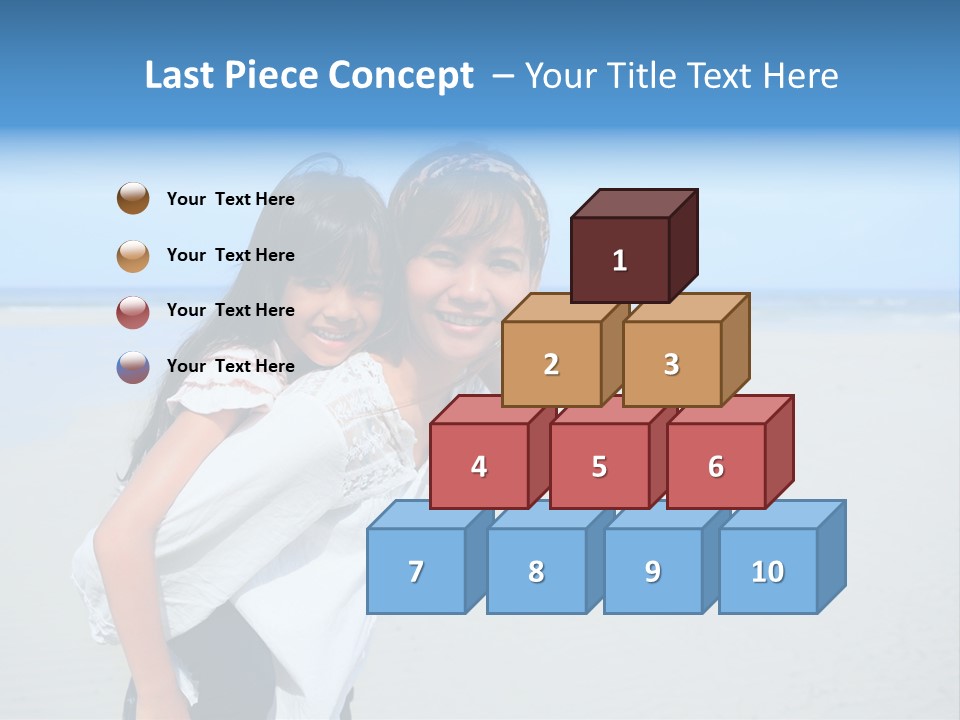 Last Piece Concept – Your Title Text Here

Your Text Here

Your Text Here

Your Text Here

Your Text Here

1

2

3

4

5

6

7

8

9

10